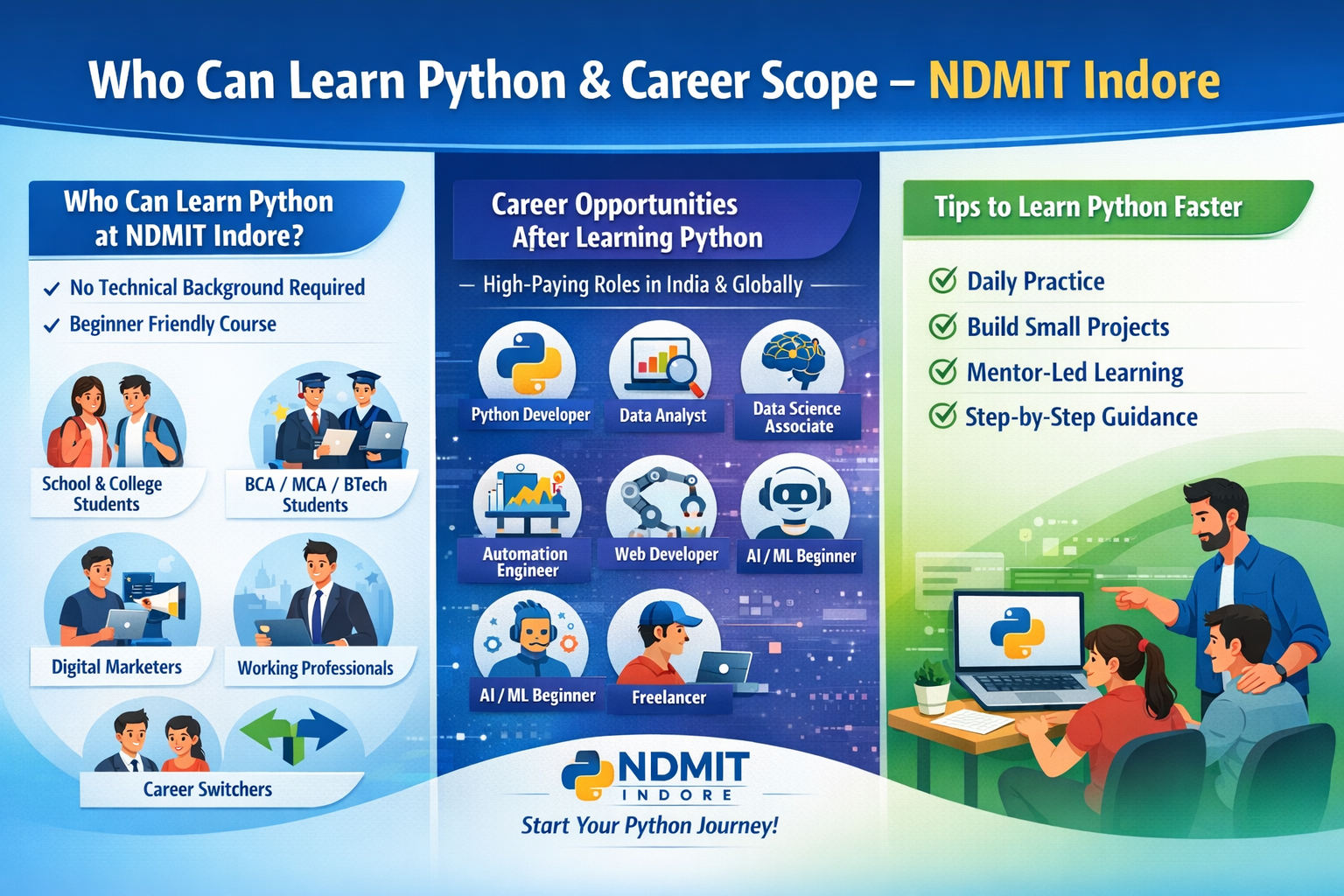 Who Can Learn Python & Career Scope – NDMIT Indore

Who Can Learn Python at NDMIT Indore?

✓ No Technical Background Required
✓ Beginner Friendly Course

School & College Students

BCA / MCA / BTech Students

Digital Marketers

Working Professionals

Career Switchers

Career Opportunities After Learning Python

— High-Paying Roles in India & Globally —

Python Developer

Data Analyst

Data Science Associate

Automation Engineer

Web Developer

AI / ML Beginner

AI / ML Beginner

Freelancer

NDMIT
INDORE

Start Your Python Journey!

Tips to Learn Python Faster

Daily Practice
Build Small Projects
Mentor-Led Learning
Step-by-Step Guidance